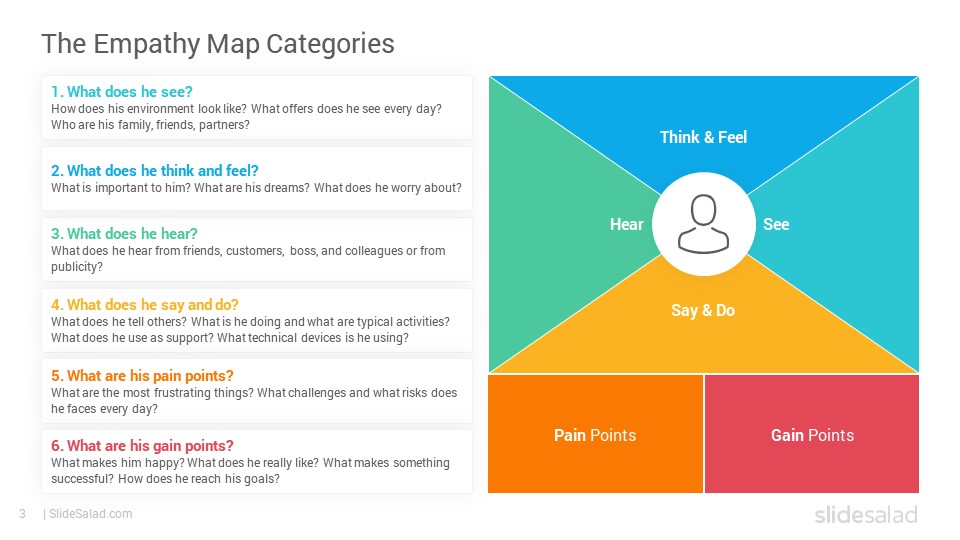 The Empathy Map Categories

1. What does he see?
How does his environment look like? What offers does he see every day? Who are his family, friends, partners?

2. What does he think and feel?
What is important to him? What are his dreams? What does he worry about?

3. What does he hear?
What does he hear from friends, customers, boss, and colleagues or from publicity?

4. What does he say and do?
What does he tell others? What is he doing and what are typical activities? What does he use as support? What technical devices is he using?

5. What are his pain points?
What are the most frustrating things? What challenges and what risks does he faces every day?

6. What are his gain points?
What makes him happy? What does he really like? What makes something successful? How does he reach his goals?

Think & Feel

Hear

See

Say & Do

Pain Points

Gain Points

3 | SlideSalad.com

slidesalad